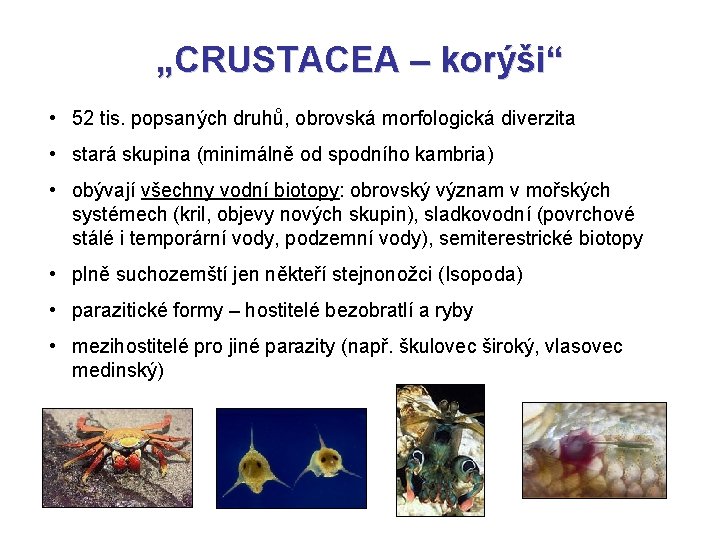 „CRUSTACEA – korýši“

• 52 tis. popsaných druhů, obrovská morfologická diverzita

• stará skupina (minimálně od spodního kambria)

• obývají všechny vodní biotopy: obrovský význam v mořských systémech (kril, objevy nových skupin), sladkovodní (povrchové stálé i temporární vody, podzemní vody), semiterestrické biotopy

• plně suchozemští jen někteří stejnonožci (Isopoda)

• parazitické formy – hostitelé bezobratlí a ryby

• mezihostitelé pro jiné parazity (např. škulovec široký, vlasovec medinský)